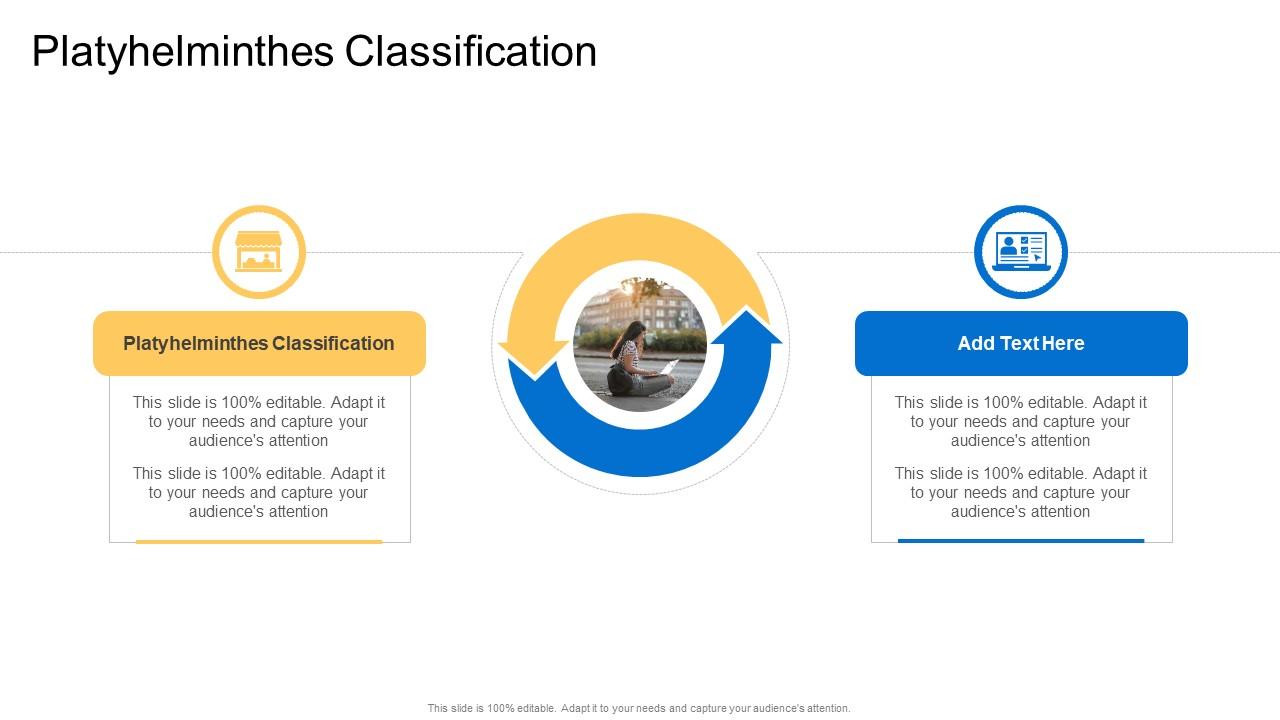 Platyhelminthes Classification

Platyhelminthes Classification

This slide is 100% editable. Adapt it to your needs and capture your audience's attention

This slide is 100% editable. Adapt it to your needs and capture your audience's attention

Add Text Here

This slide is 100% editable. Adapt it to your needs and capture your audience's attention

This slide is 100% editable. Adapt it to your needs and capture your audience's attention

This slide is 100% editable. Adapt it to your needs and capture your audience's attention.